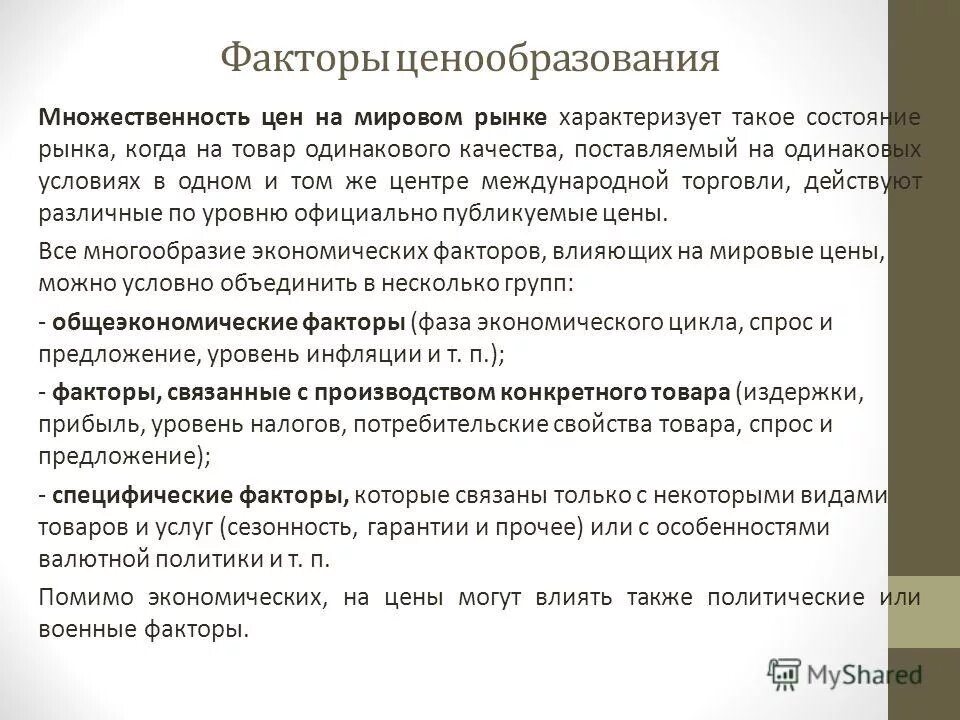 Факторы ценообразования

Множественность цен на мировом рынке характеризует такое состояние рынка, когда на товар одинакового качества, поставляемый на одинаковых условиях в одном и том же центре международной торговли, действуют различные по уровню официально публикуемые цены.

Все многообразие экономических факторов, влияющих на мировые цены, можно условно объединить в несколько групп:

- общеэкономические факторы (фаза экономического цикла, спрос и предложение, уровень инфляции и т. п.);

- факторы, связанные с производством конкретного товара (издержки, прибыль, уровень налогов, потребительские свойства товара, спрос и предложение);

- специфические факторы, которые связаны только с некоторыми видами товаров и услуг (сезонность, гарантии и прочее) или с особенностями валютной политики и т. п.

Помимо экономических, на цены могут влиять также политические или военные факторы.

MyShared